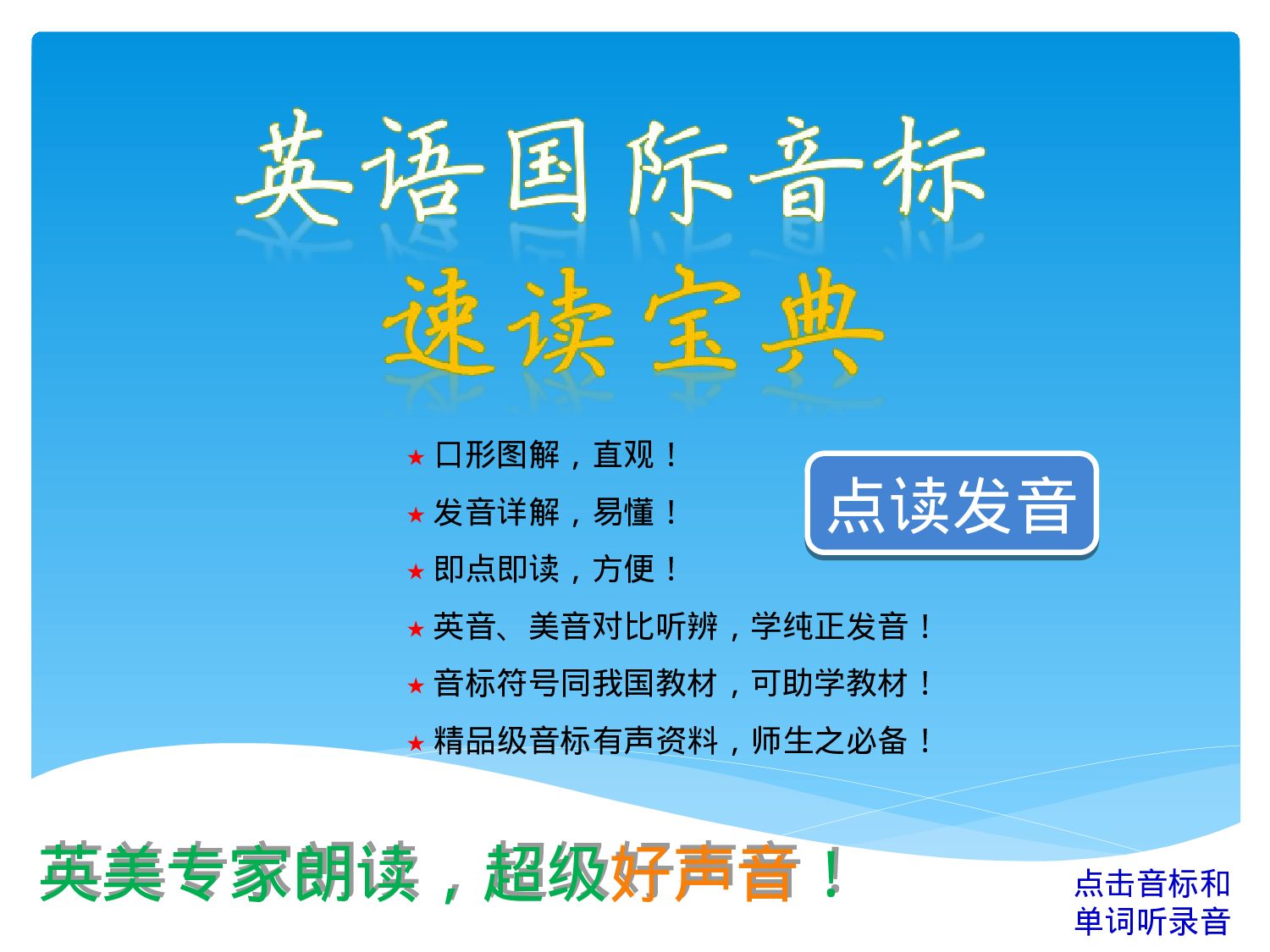 英语国际音标
速读宝典

★ 口形图解，直观！
★ 发音详解，易懂！
★ 即点即读，方便！
★ 英音、美音对比听辨，学纯正发音！
★ 音标符号同我国教材，可助学教材！
★ 精品级音标有声资料，师生之必备！

点读发音

英美专家朗读，超级好声音！

点击音标和单词听录音